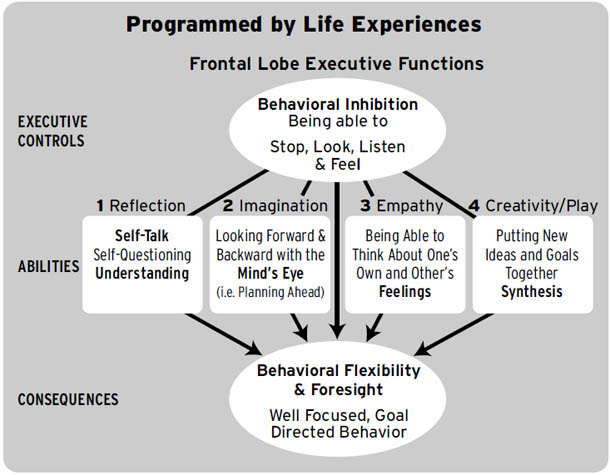 Programmed by Life Experiences

Frontal Lobe Executive Functions

EXECUTIVE CONTROLS

Behavioral Inhibition
Being able to
Stop, Look, Listen & Feel

1 Reflection

2 Imagination

3 Empathy

4 Creativity/Play

ABILITIES

Self-Talk
Self-Questioning
Understanding

Looking Forward & Backward with the Mind's Eye
(i.e. Planning Ahead)

Being Able to Think About One's Own and Other's Feelings

Putting New Ideas and Goals Together
Synthesis

CONSEQUENCES

Behavioral Flexibility & Foresight
Well Focused, Goal Directed Behavior